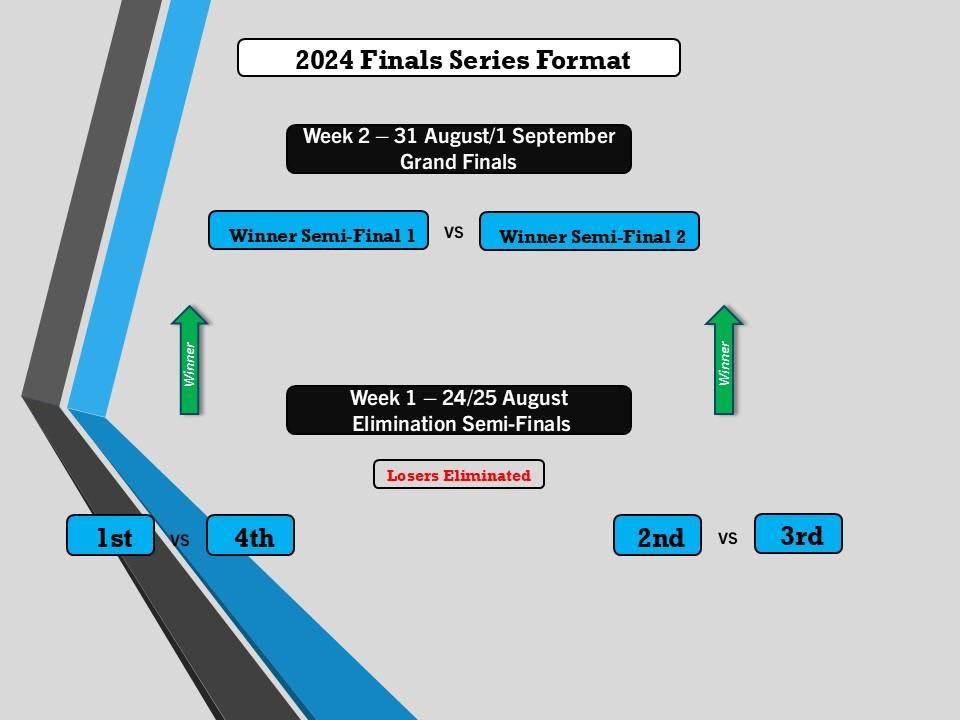 2024 Finals Series Format

Week 2 – 31 August/1 September
Grand Finals

Winner Semi-Final 1 vs Winner Semi-Final 2

Winner

Winner

Week 1 – 24/25 August
Elimination Semi-Finals

Losers Eliminated

1st vs 4th

2nd vs 3rd